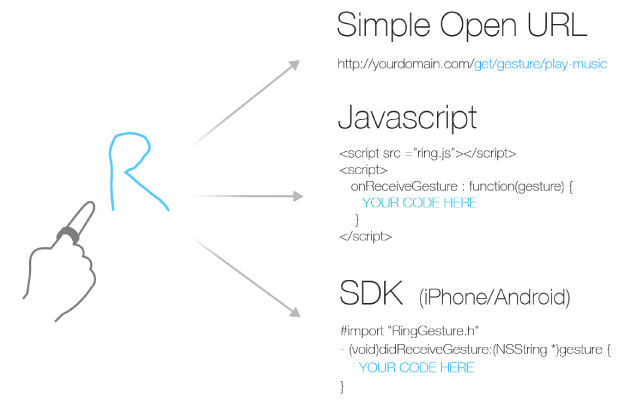 Simple Open URL

http://yourdomain.com/get/gesture/play-music

Javascript

<script src ="ring.js"></script>
<script>
onReceiveGesture : function(gesture) {
YOUR CODE HERE
}
</script>

SDK (iPhone/Android)

#import "RingGesture.h"
- (void)didReceiveGesture:(NSString *)gesture {
YOUR CODE HERE
}